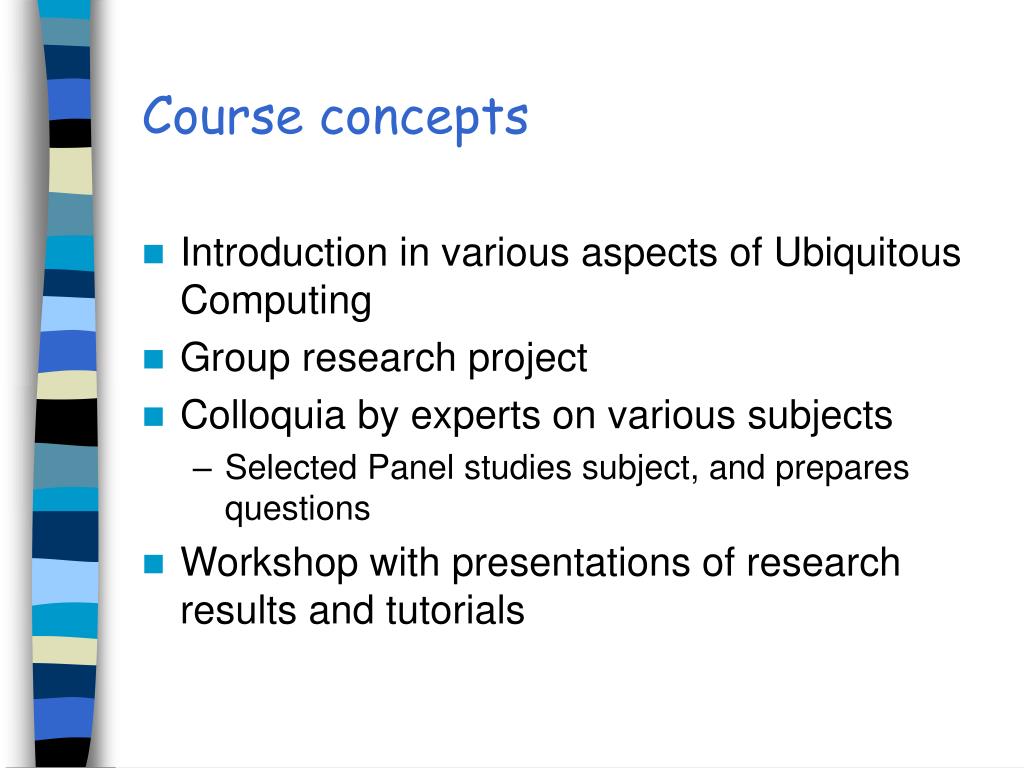 Course concepts

- Introduction in various aspects of Ubiquitous Computing
- Group research project
- Colloquia by experts on various subjects
  – Selected Panel studies subject, and prepares questions
- Workshop with presentations of research results and tutorials